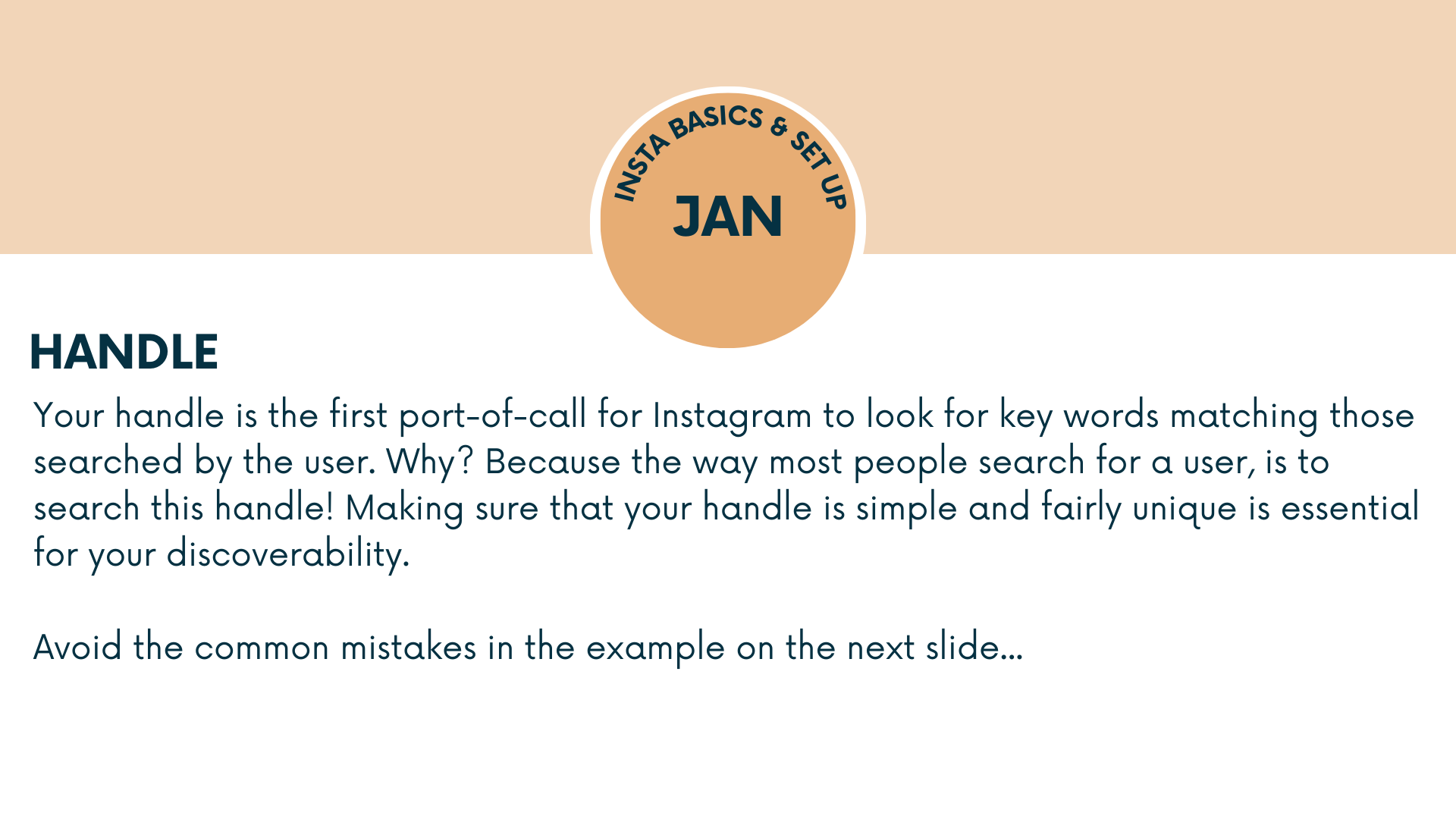 INSTA BASICS & SET UP

JAN

HANDLE

Your handle is the first port-of-call for Instagram to look for key words matching those searched by the user. Why? Because the way most people search for a user, is to search this handle! Making sure that your handle is simple and fairly unique is essential for your discoverability.

Avoid the common mistakes in the example on the next slide...